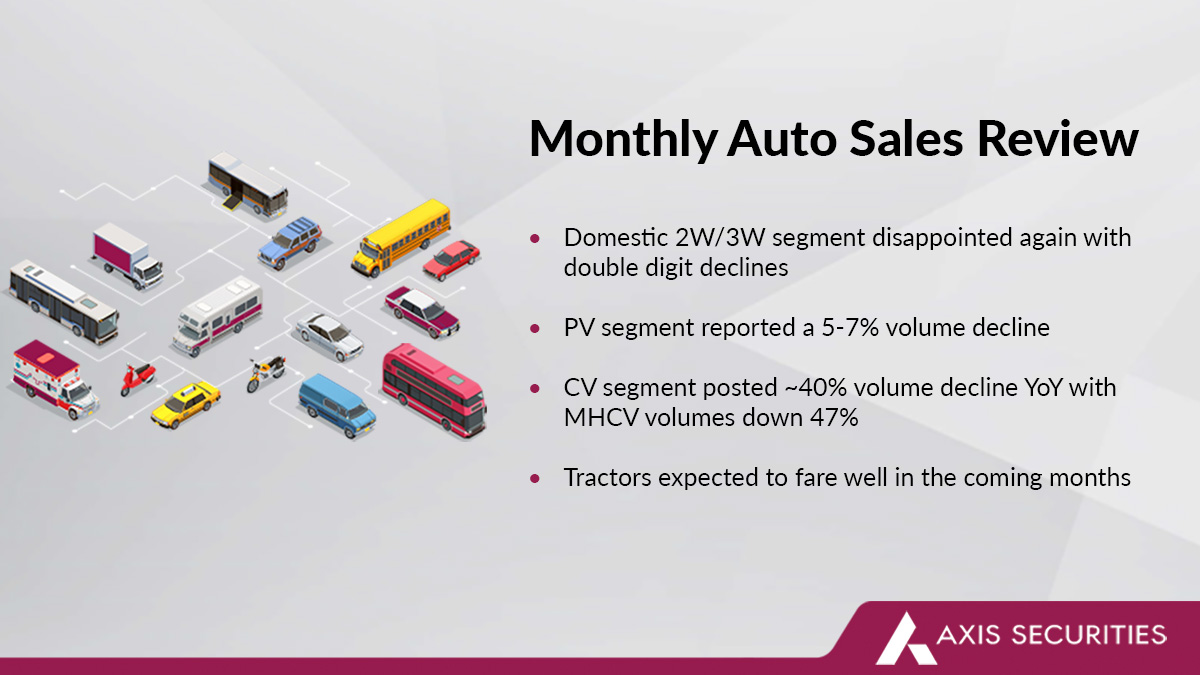 Monthly Auto Sales Review

• Domestic 2W/3W segment disappointed again with double digit declines

• PV segment reported a 5-7% volume decline

• CV segment posted ~40% volume decline YoY with MHCV volumes down 47%

• Tractors expected to fare well in the coming months

AXIS SECURITIES